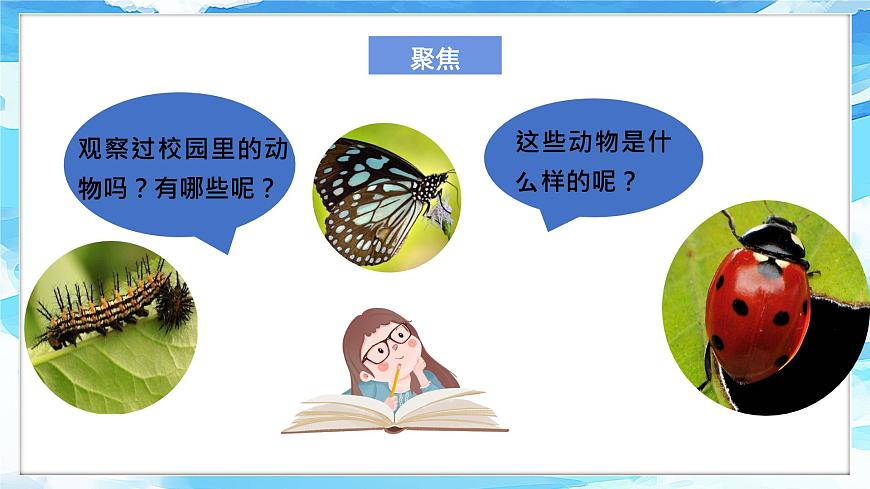 聚焦

观察过校园里的动物吗？有哪些呢？

这些动物是什么样的呢？